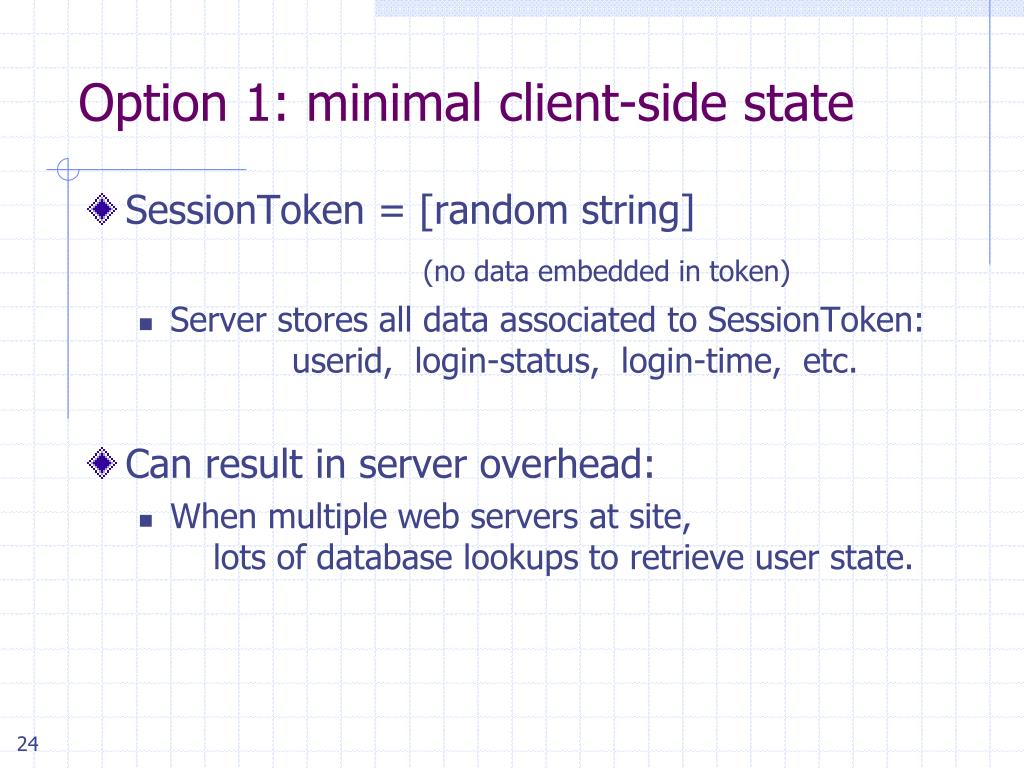 Option 1: minimal client-side state

SessionToken = [random string]
(no data embedded in token)

Server stores all data associated to SessionToken:
userid, login-status, login-time, etc.

Can result in server overhead:

When multiple web servers at site,
lots of database lookups to retrieve user state.

24